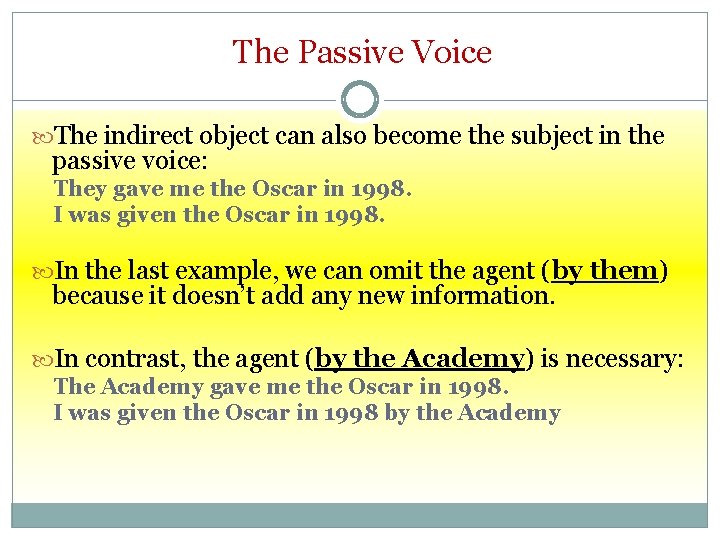 The Passive Voice

The indirect object can also become the subject in the passive voice:
They gave me the Oscar in 1998.
I was given the Oscar in 1998.

In the last example, we can omit the agent (by them) because it doesn't add any new information.

In contrast, the agent (by the Academy) is necessary:
The Academy gave me the Oscar in 1998.
I was given the Oscar in 1998 by the Academy